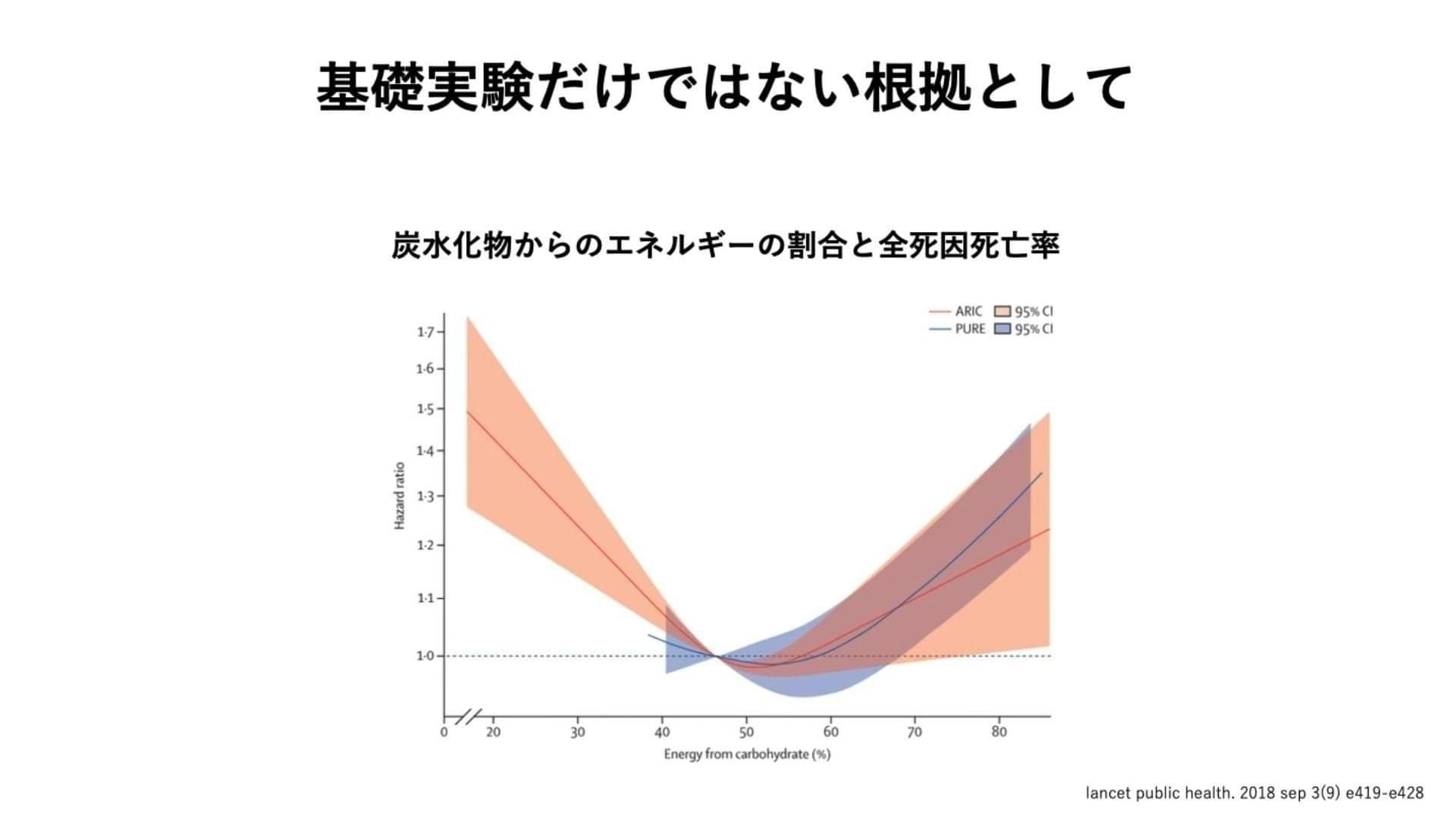 基礎実験だけではない根拠として

炭水化物からのエネルギーの割合と全死因死亡率

ARIC 95% CI
PURE 95% CI

Hazard ratio

1·7
1·6
1·5
1·4
1·3
1·2
1·1
1·0

0 20 30 40 50 60 70 80

Energy from carbohydrate (%)

lancet public health. 2018 sep 3(9) e419-e428